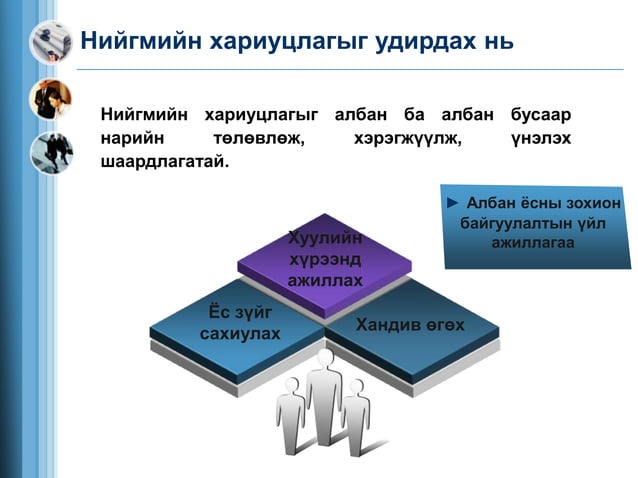 Нийгмийн хариуцлагыг удирдах нь

Нийгмийн хариуцлагыг албан ба албан бусаар нарийн төлөвлөж, хэрэгжүүлж, үнэлэх шаардлагатай.

► Албан ёсны зохион байгуулалтын үйл ажиллагаа

Хуулийн хүрээнд ажиллах

Ёс зүйг сахиулах

Хандив өгөх